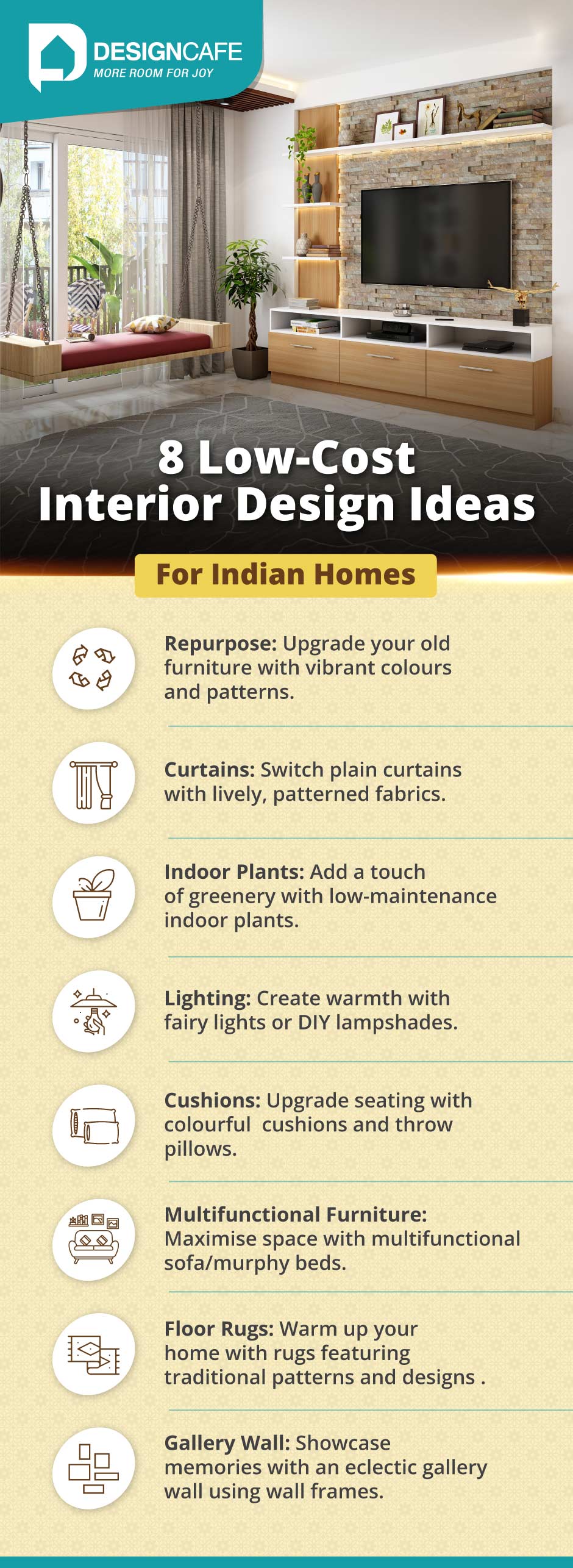 DESIGNCAFE
MORE ROOM FOR JOY

8 Low-Cost Interior Design Ideas

For Indian Homes

Repurpose: Upgrade your old furniture with vibrant colours and patterns.

Curtains: Switch plain curtains with lively, patterned fabrics.

Indoor Plants: Add a touch of greenery with low-maintenance indoor plants.

Lighting: Create warmth with fairy lights or DIY lampshades.

Cushions: Upgrade seating with colourful  cushions and throw pillows.

Multifunctional Furniture: Maximise space with multifunctional sofa/murphy beds.

Floor Rugs: Warm up your home with rugs featuring traditional patterns and designs .

Gallery Wall: Showcase memories with an eclectic gallery wall using wall frames.